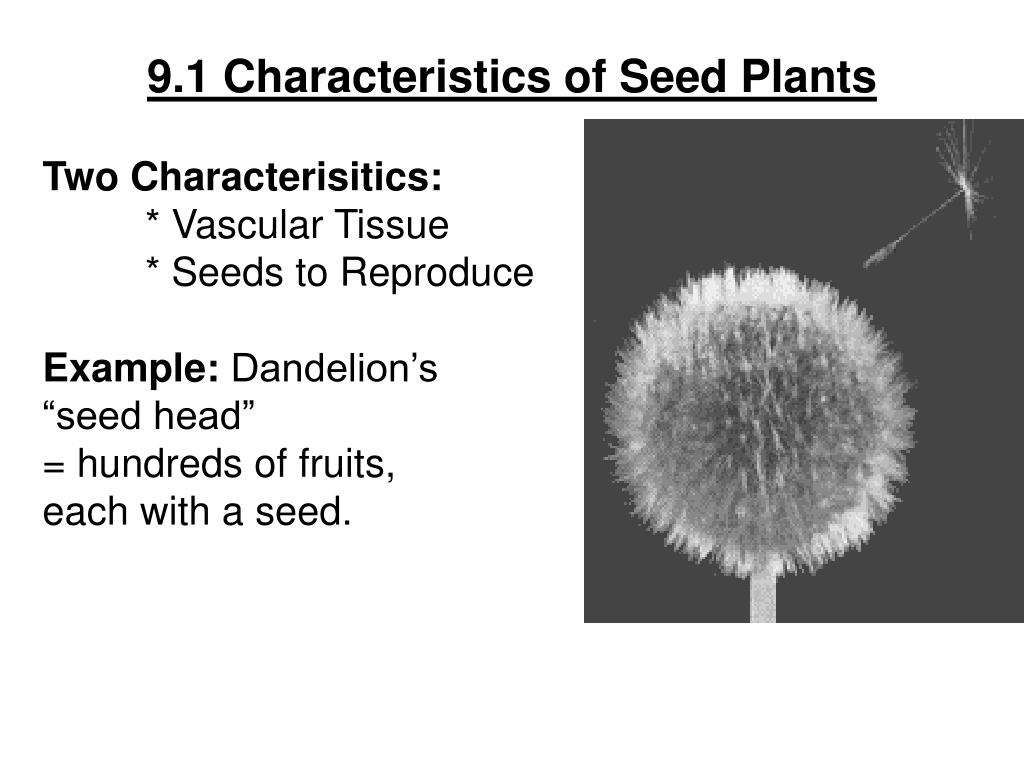 9.1 Characteristics of Seed Plants

Two Characterisitics:
* Vascular Tissue
* Seeds to Reproduce

Example: Dandelion’s “seed head” = hundreds of fruits, each with a seed.